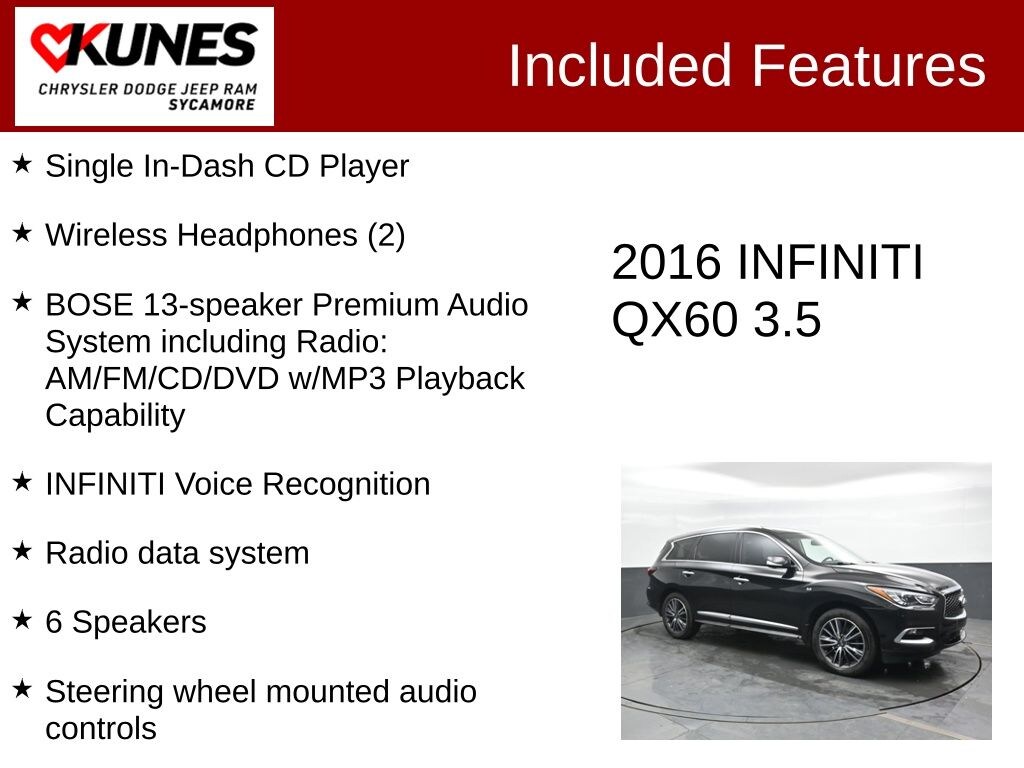 KUNES
CHRYSLER DODGE JEEP RAM
SYCAMORE

Included Features

★ Single In-Dash CD Player

★ Wireless Headphones (2)

★ BOSE 13-speaker Premium Audio System including Radio: AM/FM/CD/DVD w/MP3 Playback Capability

★ INFINITI Voice Recognition

★ Radio data system

★ 6 Speakers

★ Steering wheel mounted audio controls

2016 INFINITI QX60 3.5